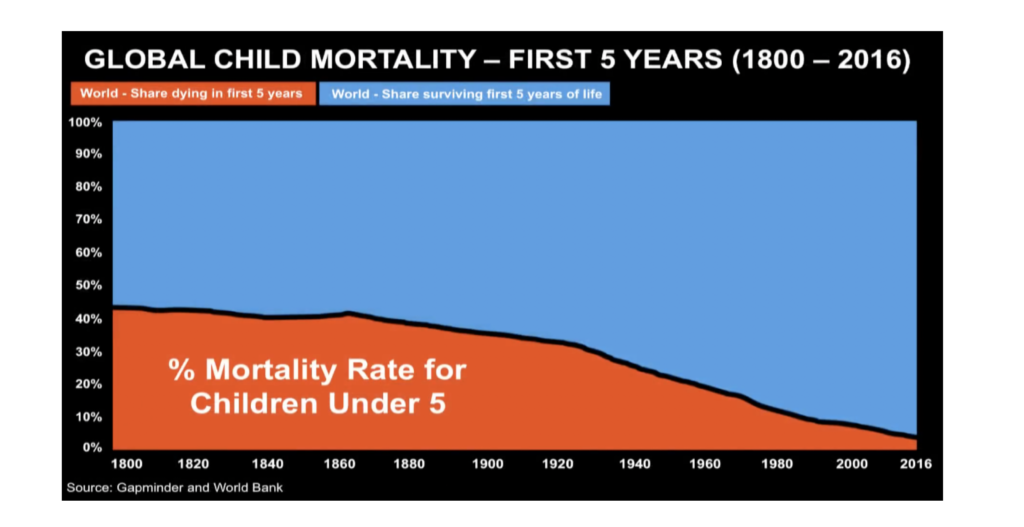 GLOBAL CHILD MORTALITY – FIRST 5 YEARS (1800 – 2016)

World - Share dying in first 5 years

World - Share surviving first 5 years of life

100%
90%
80%
70%
60%
50%
40%
30%
20%
10%
0%

% Mortality Rate for Children Under 5

1800 1820 1840 1860 1880 1900 1920 1940 1960 1980 2000 2016

Source: Gapminder and World Bank